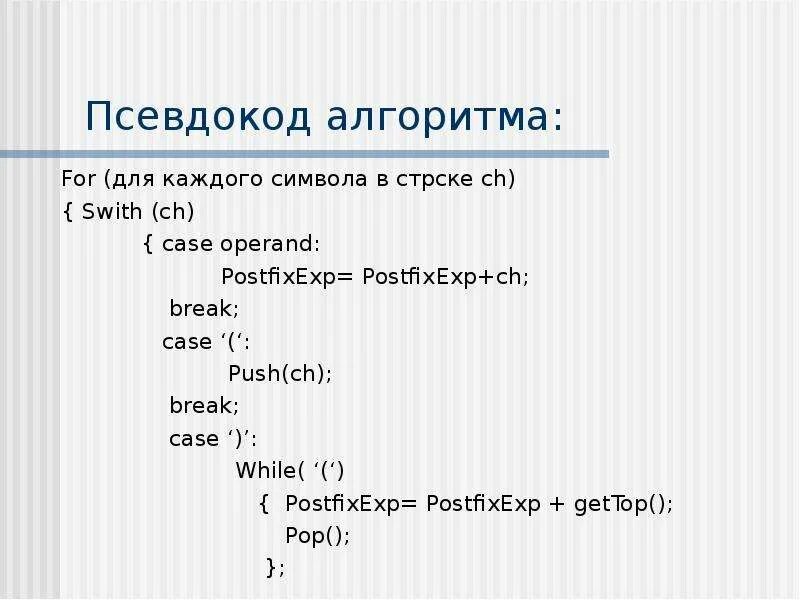 Псевдокод алгоритма:

For (для каждого символа в стрске ch)
{ Swith (ch)
{ case operand:
PostfixExp= PostfixExp+ch;
break;
case ‘(‘:
Push(ch);
break;
case ‘)’:
While( ‘(‘)
{ PostfixExp= PostfixExp + getTop();
Pop();
};